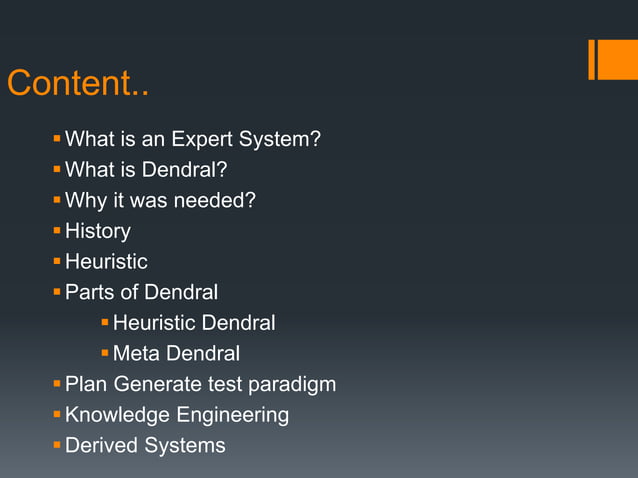 Content..

- What is an Expert System?
- What is Dendral?
- Why it was needed?
- History
- Heuristic
- Parts of Dendral
  - Heuristic Dendral
  - Meta Dendral
- Plan Generate test paradigm
- Knowledge Engineering
- Derived Systems